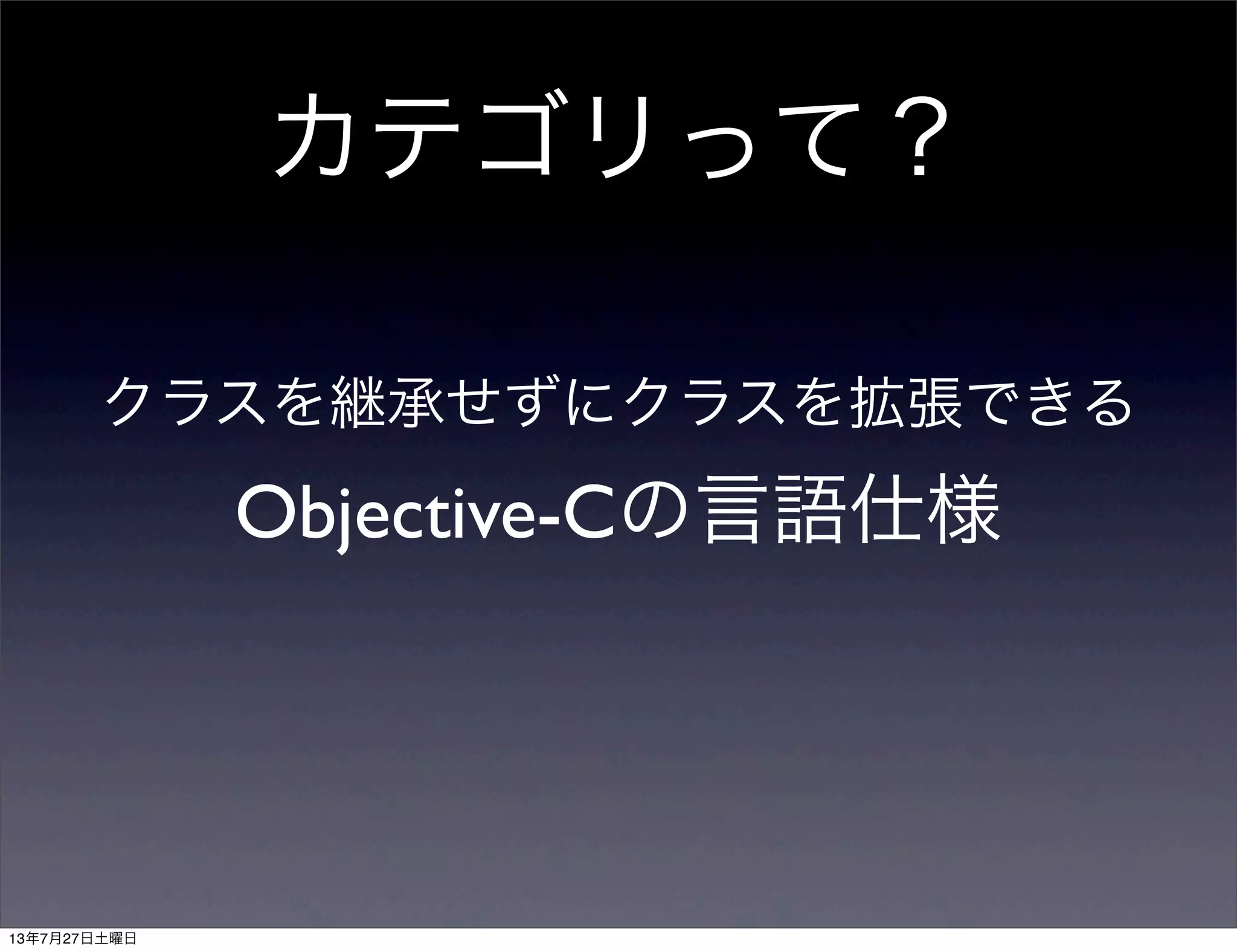 カテゴリって？

クラスを継承せずにクラスを拡張できる

Objective-Cの言語仕様

13年7月27日土曜日